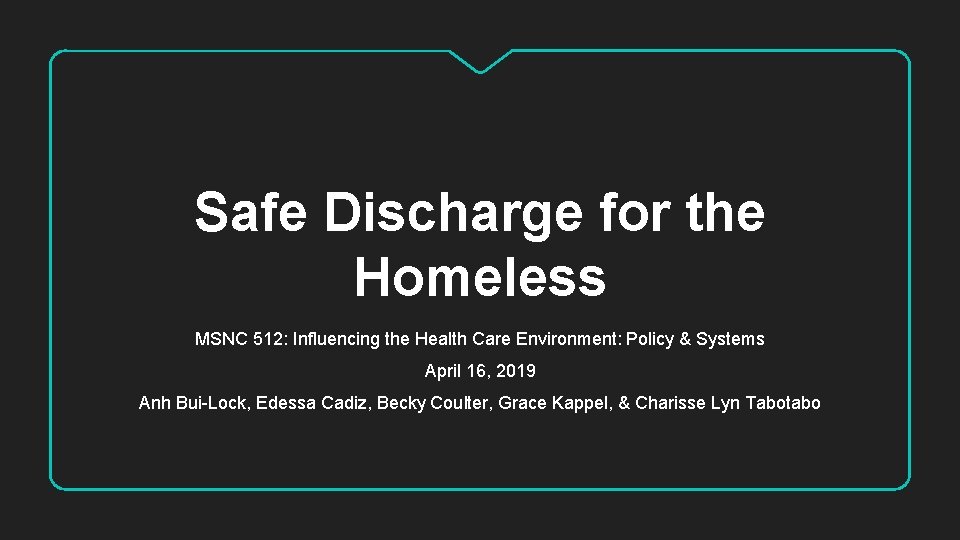 Safe Discharge for the Homeless

MSNC 512: Influencing the Health Care Environment: Policy & Systems

April 16, 2019

Anh Bui-Lock, Edessa Cadiz, Becky Coulter, Grace Kappel, & Charisse Lyn Tabotabo